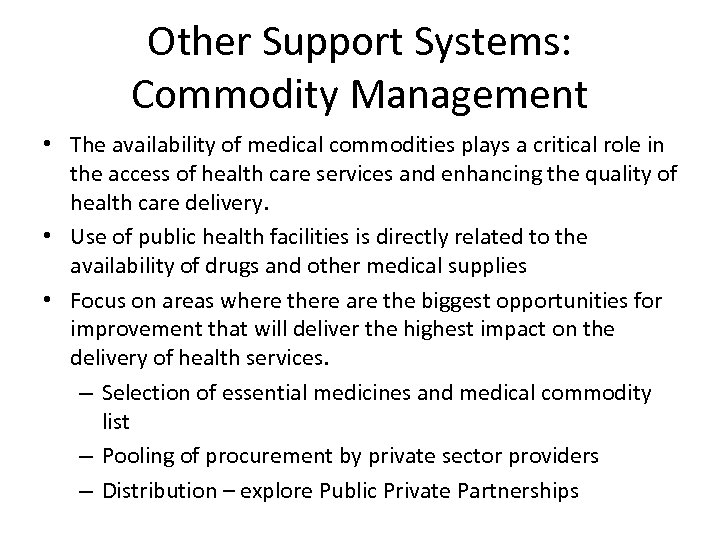 Other Support Systems: Commodity Management

• The availability of medical commodities plays a critical role in the access of health care services and enhancing the quality of health care delivery.

• Use of public health facilities is directly related to the availability of drugs and other medical supplies

• Focus on areas where there are the biggest opportunities for improvement that will deliver the highest impact on the delivery of health services.

– Selection of essential medicines and medical commodity list

– Pooling of procurement by private sector providers

– Distribution – explore Public Private Partnerships